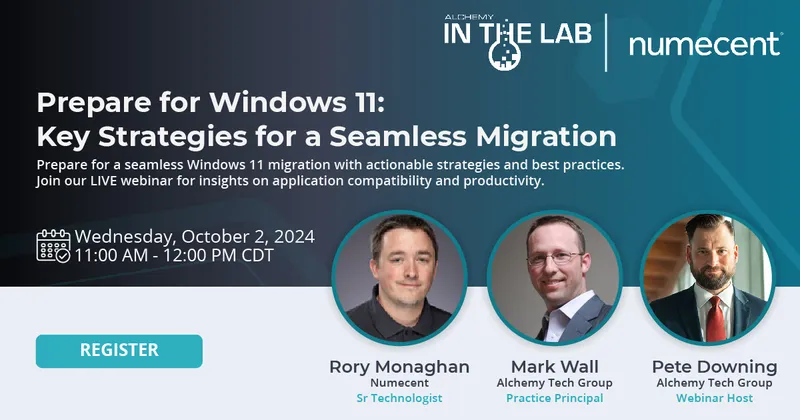 ALCHEMY
IN THE LAB

numecent

Prepare for Windows 11:
Key Strategies for a Seamless Migration

Prepare for a seamless Windows 11 migration with actionable strategies and best practices. Join our LIVE webinar for insights on application compatibility and productivity.

Wednesday, October 2, 2024
11:00 AM - 12:00 PM CDT

REGISTER

Rory Monaghan
Numecent
Sr Technologist

Mark Wall
Alchemy Tech Group
Practice Principal

Pete Downing
Alchemy Tech Group
Webinar Host